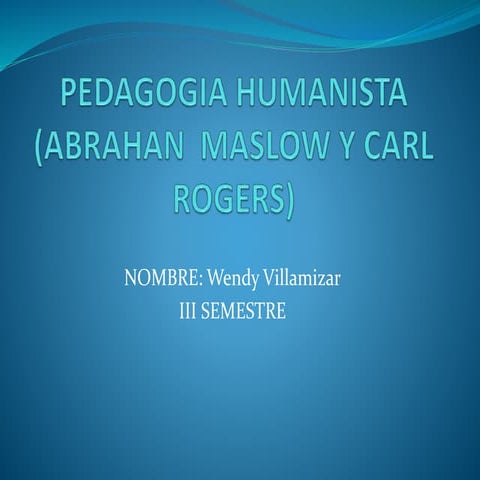 PEDAGOGIA HUMANISTA (ABRAHAN MASLOW Y CARL ROGERS)

NOMBRE: Wendy Villamizar
III SEMESTRE